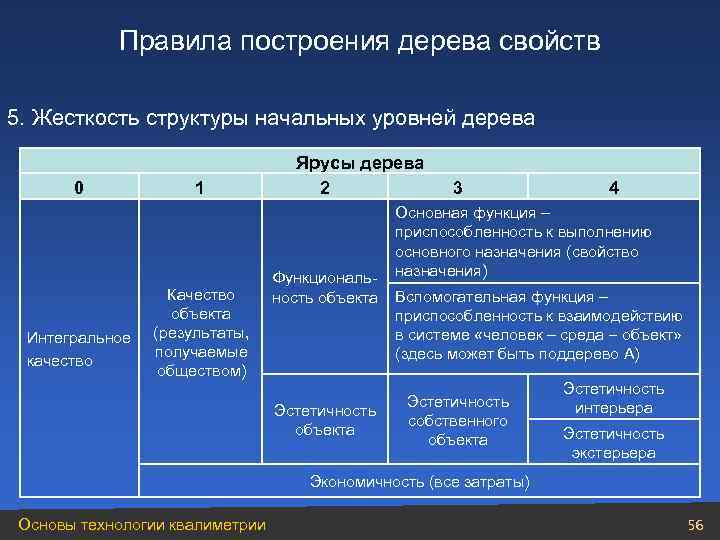 Правила построения дерева свойств

5. Жесткость структуры начальных уровней дерева

| Ярусы дерева | | | | |
|---|---|---|---|---|
| 0 | 1 | 2 | 3 | 4 |
| Интегральное качество | Качество объекта (результаты, получаемые обществом) | Функциональность объекта | Основная функция – приспособленность к выполнению основного назначения (свойство назначения) | |
| | | | Вспомогательная функция – приспособленность к взаимодействию в системе «человек – среда – объект» (здесь может быть поддерево А) | |
| | | Эстетичность объекта | Эстетичность собственного объекта | Эстетичность интерьера |
| | | | | Эстетичность экстерьера |
| | Экономичность (все затраты) | | | |

Основы технологии квалиметрии

56